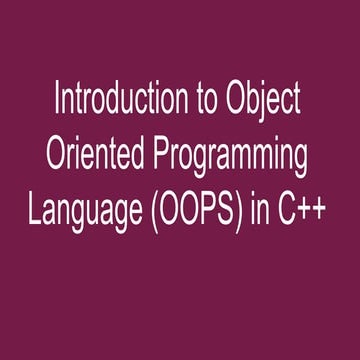 Introduction to Object Oriented Programming Language (OOPS) in C++